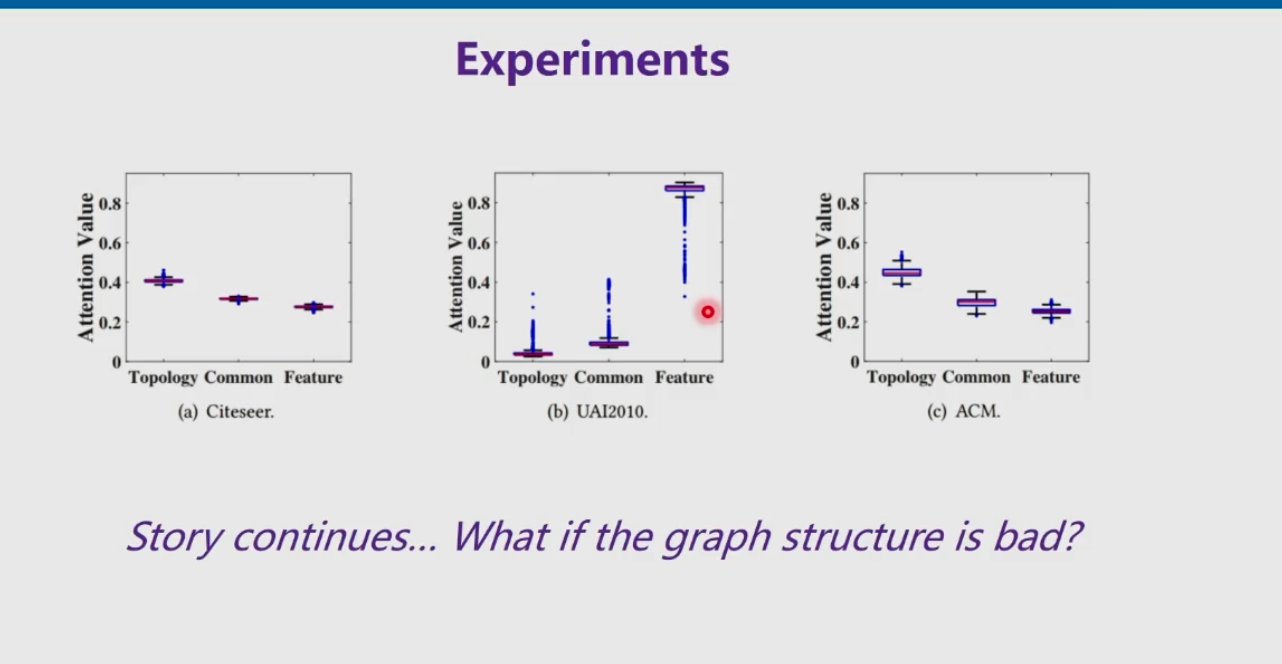 Experiments

Attention Value
0.8
0.6
0.4
0.2
0
Topology Common Feature
(a) Citeseer.

Attention Value
0.8
0.6
0.4
0.2
0
Topology Common Feature
(b) UAI2010.

Attention Value
0.8
0.6
0.4
0.2
0
Topology Common Feature
(c) ACM.

Story continues... What if the graph structure is bad?